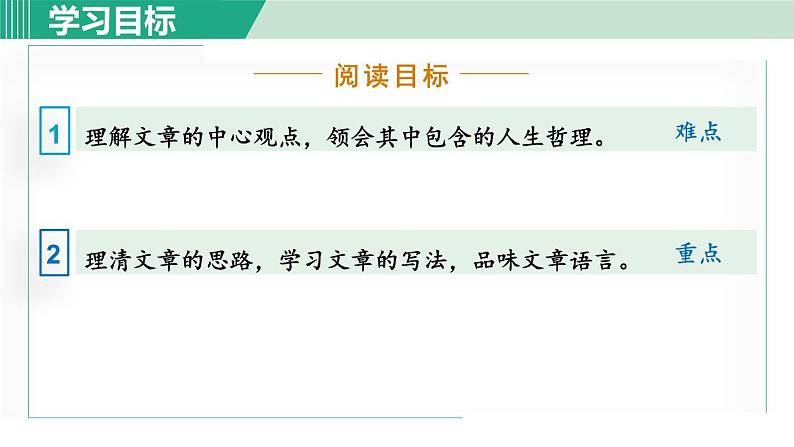 学习目标

阅读目标

1 理解文章的中心观点，领会其中包含的人生哲理。 难点

2 理清文章的思路，学习文章的写法，品味文章语言。 重点